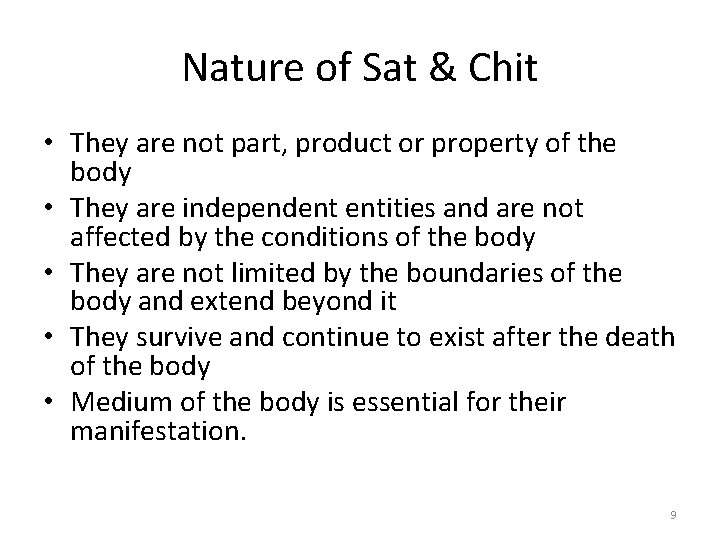 Nature of Sat & Chit

• They are not part, product or property of the body
• They are independent entities and are not affected by the conditions of the body
• They are not limited by the boundaries of the body and extend beyond it
• They survive and continue to exist after the death of the body
• Medium of the body is essential for their manifestation.

9